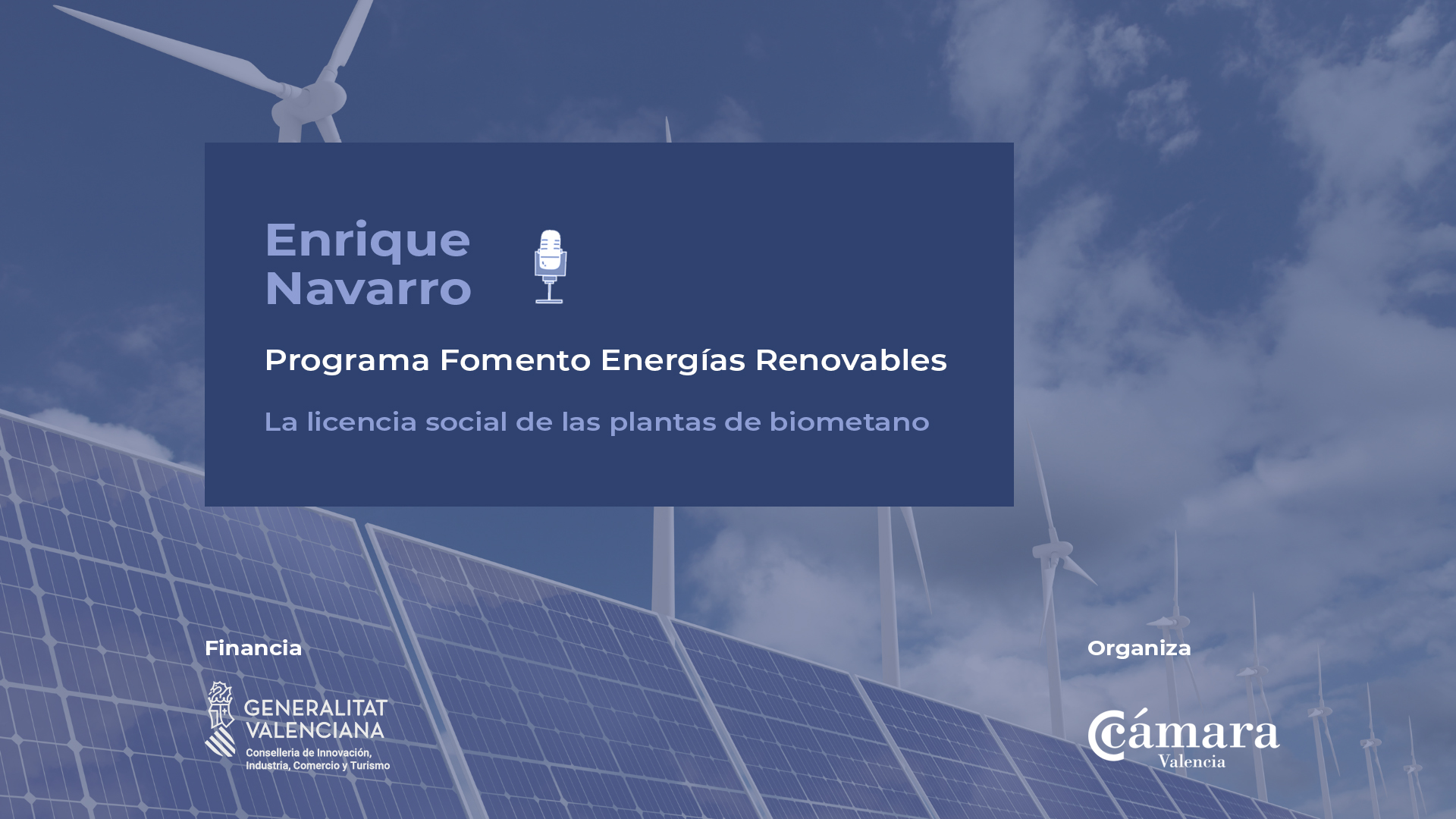 Enrique
Navarro

Programa Fomento Energías Renovables

La licencia social de las plantas de biometano

Financia

GENERALITAT
VALENCIANA

Conselleria de Innovación, Industria, Comercio y Turismo

Organiza

Cámara
Valencia